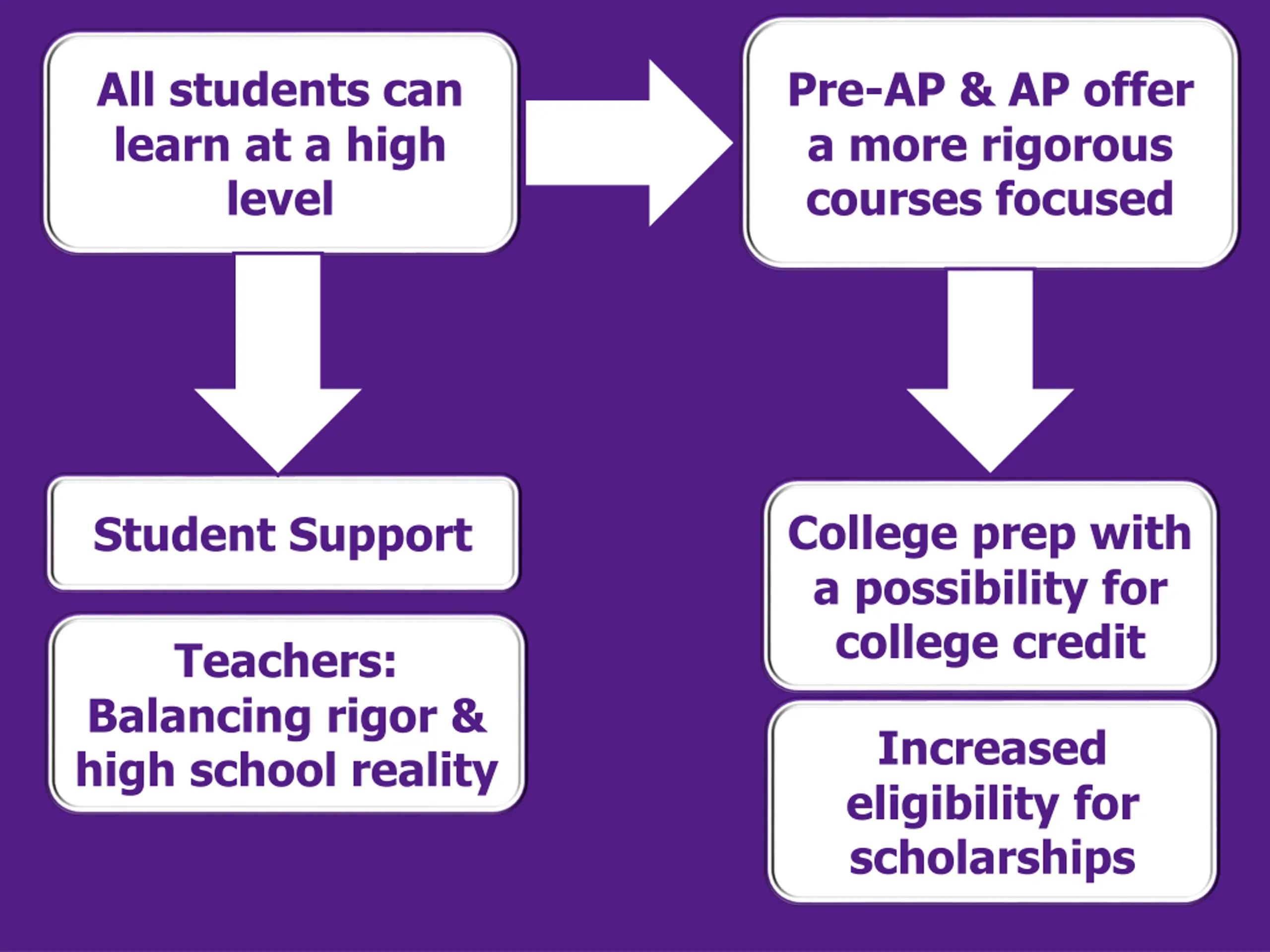 All students can learn at a high level

Pre-AP & AP offer a more rigorous courses focused

Student Support

Teachers: Balancing rigor & high school reality

College prep with a possibility for college credit

Increased eligibility for scholarships